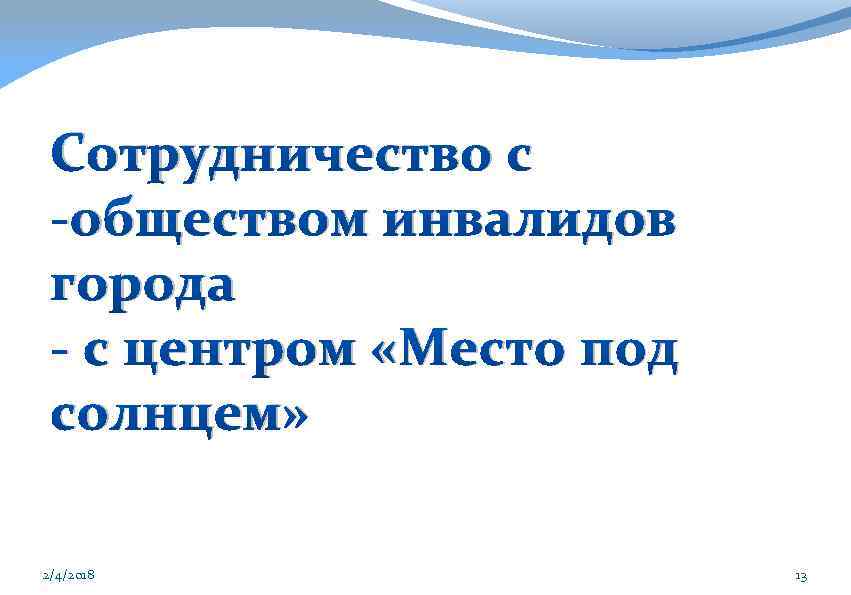 Сотрудничество с
-обществом инвалидов города
- с центром «Место под солнцем»

2/4/2018

13